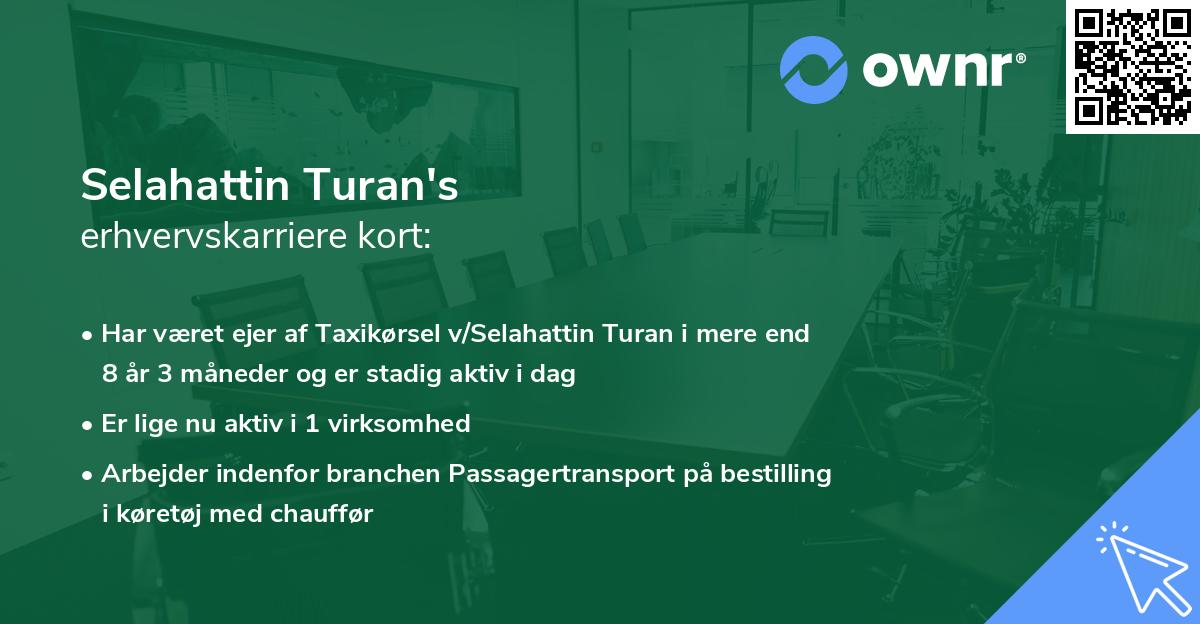 ownr®

Selahattin Turan's
erhvervskarriere kort:

• Har været ejer af Taxikørsel v/Selahattin Turan i mere end 8 år 3 måneder og er stadig aktiv i dag

• Er lige nu aktiv i 1 virksomhed

• Arbejder indenfor branchen Passagertransport på bestilling i køretøj med chauffør